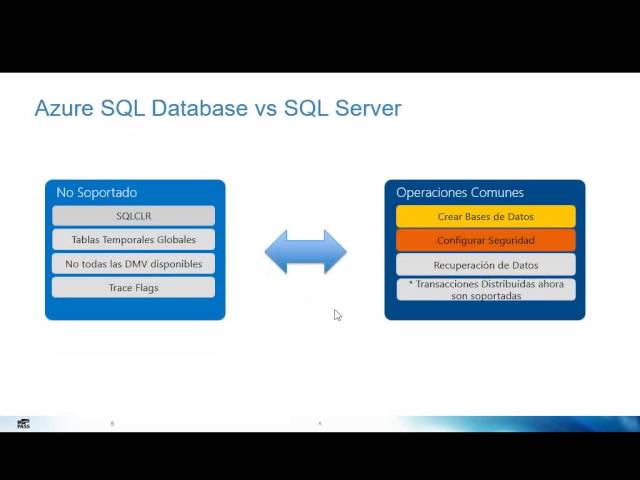 Azure SQL Database vs SQL Server

No Soportado

SQLCLR

Tablas Temporales Globales

No todas las DMV disponibles

Trace Flags

Operaciones Comunes

Crear Bases de Datos

Configurar Seguridad

Recuperación de Datos

* Transacciones Distribuidas ahora son soportadas

PASS